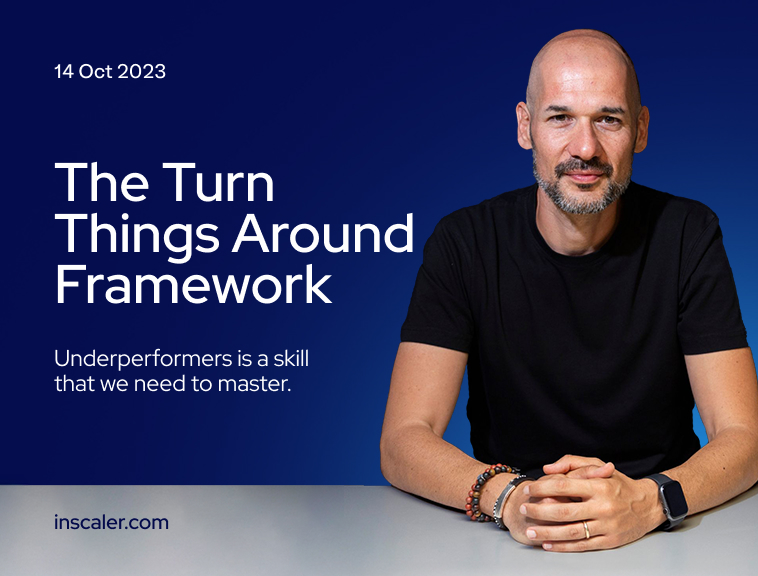 14 Oct 2023

The Turn Things Around Framework

Underperformers is a skill that we need to master.

inscaler.com